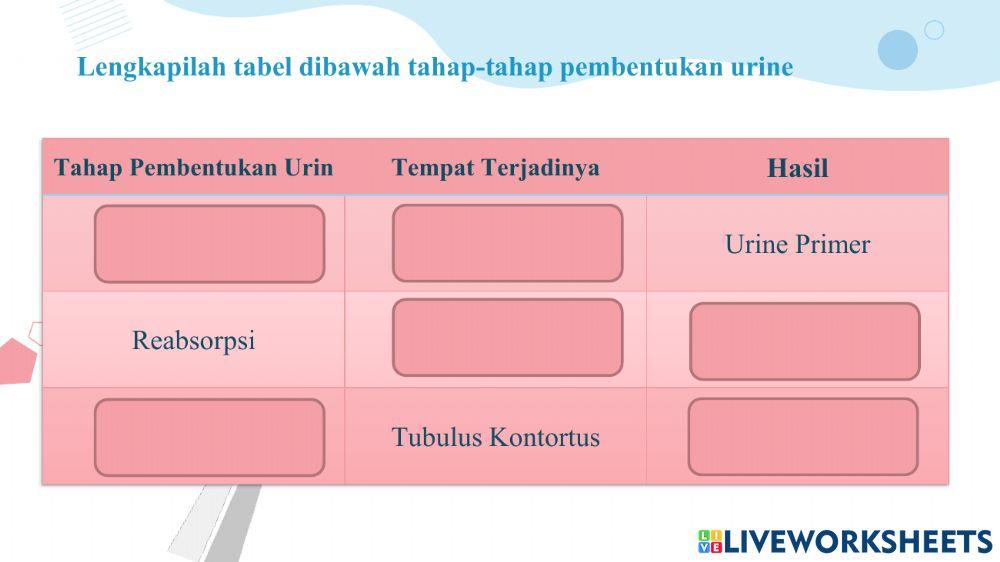 Lengkapilah tabel dibawah tahap-tahap pembentukan urine

| Tahap Pembentukan Urin | Tempat Terjadinya | Hasil |
|---|---|---|
| | | Urine Primer |
| Reabsorpsi | | |
| | Tubulus Kontortus | |

LIVEWORKSHEETS